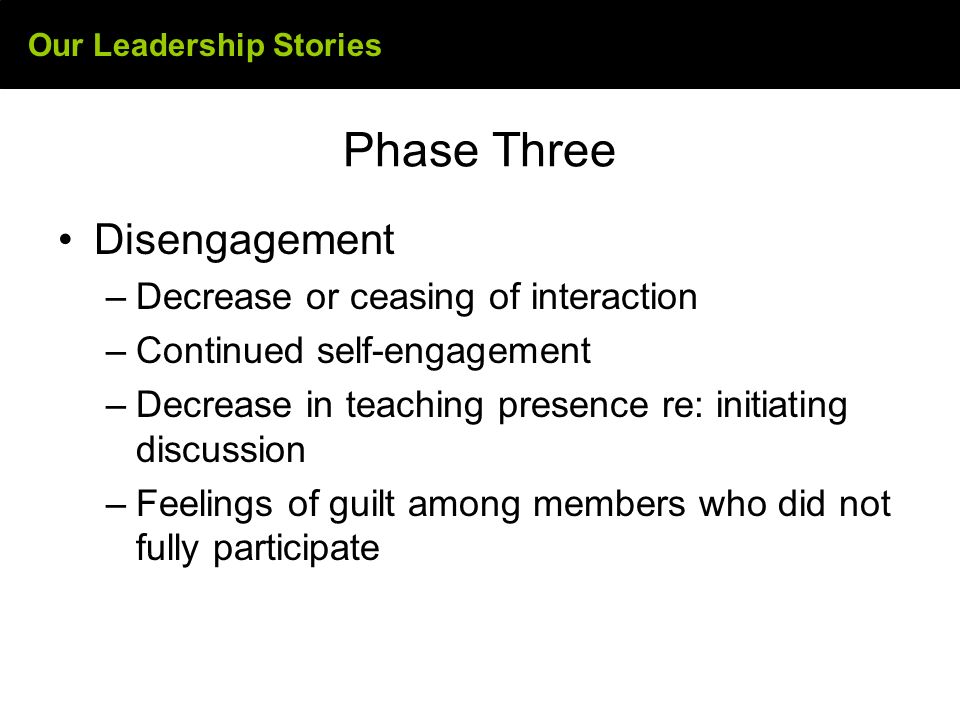 Our Leadership Stories

Phase Three

• Disengagement
– Decrease or ceasing of interaction
– Continued self-engagement
– Decrease in teaching presence re: initiating discussion
– Feelings of guilt among members who did not fully participate